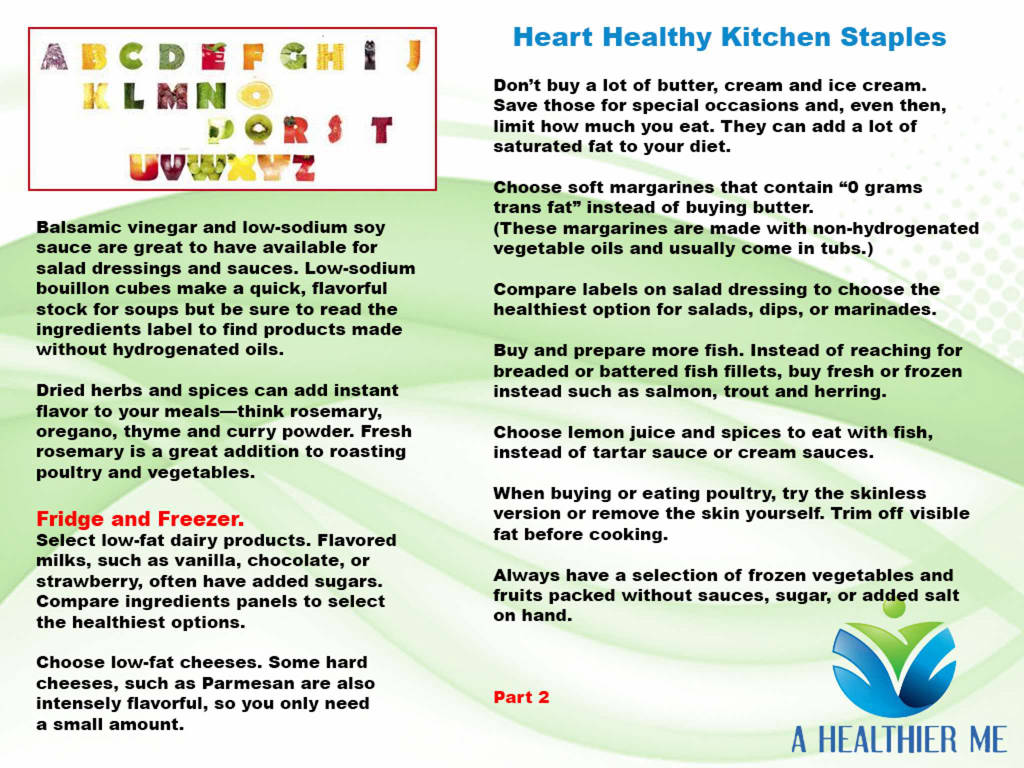 A B C D E F G H I J
K L M N O
P Q R S T
U V W X Y Z

Balsamic vinegar and low-sodium soy sauce are great to have available for salad dressings and sauces. Low-sodium bouillon cubes make a quick, flavorful stock for soups but be sure to read the ingredients label to find products made without hydrogenated oils.

Dried herbs and spices can add instant flavor to your meals—think rosemary, oregano, thyme and curry powder. Fresh rosemary is a great addition to roasting poultry and vegetables.

Fridge and Freezer.
Select low-fat dairy products. Flavored milks, such as vanilla, chocolate, or strawberry, often have added sugars. Compare ingredients panels to select the healthiest options.

Choose low-fat cheeses. Some hard cheeses, such as Parmesan are also intensely flavorful, so you only need a small amount.

Heart Healthy Kitchen Staples

Don't buy a lot of butter, cream and ice cream. Save those for special occasions and, even then, limit how much you eat. They can add a lot of saturated fat to your diet.

Choose soft margarines that contain "0 grams trans fat" instead of buying butter.
(These margarines are made with non-hydrogenated vegetable oils and usually come in tubs.)

Compare labels on salad dressing to choose the healthiest option for salads, dips, or marinades.

Buy and prepare more fish. Instead of reaching for breaded or battered fish fillets, buy fresh or frozen instead such as salmon, trout and herring.

Choose lemon juice and spices to eat with fish, instead of tartar sauce or cream sauces.

When buying or eating poultry, try the skinless version or remove the skin yourself. Trim off visible fat before cooking.

Always have a selection of frozen vegetables and fruits packed without sauces, sugar, or added salt on hand.

Part 2

A HEALTHIER ME